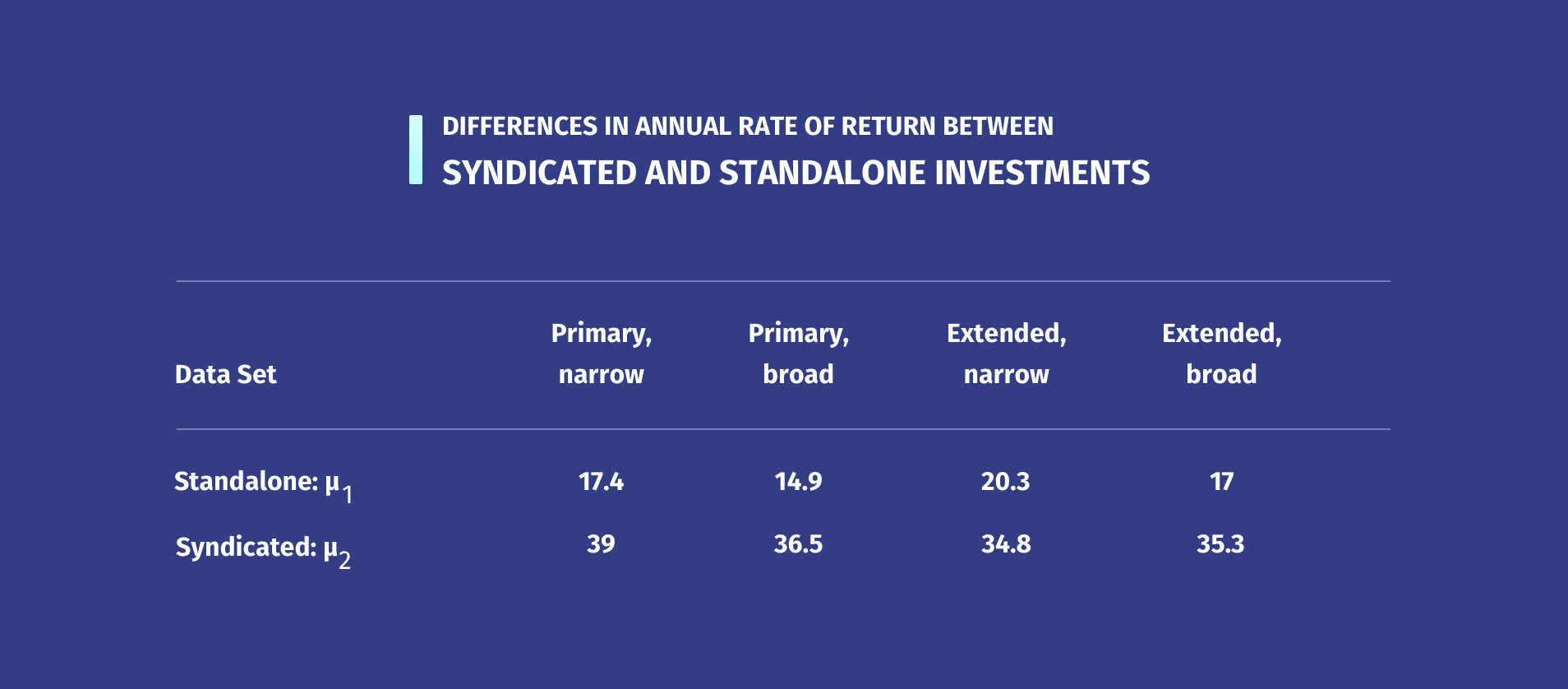 DIFFERENCES IN ANNUAL RATE OF RETURN BETWEEN
SYNDICATED AND STANDALONE INVESTMENTS

| Data Set | Primary, narrow | Primary, broad | Extended, narrow | Extended, broad |
|---|---|---|---|---|
| Standalone: $\mu_1$ | 17.4 | 14.9 | 20.3 | 17 |
| Syndicated: $\mu_2$ | 39 | 36.5 | 34.8 | 35.3 |